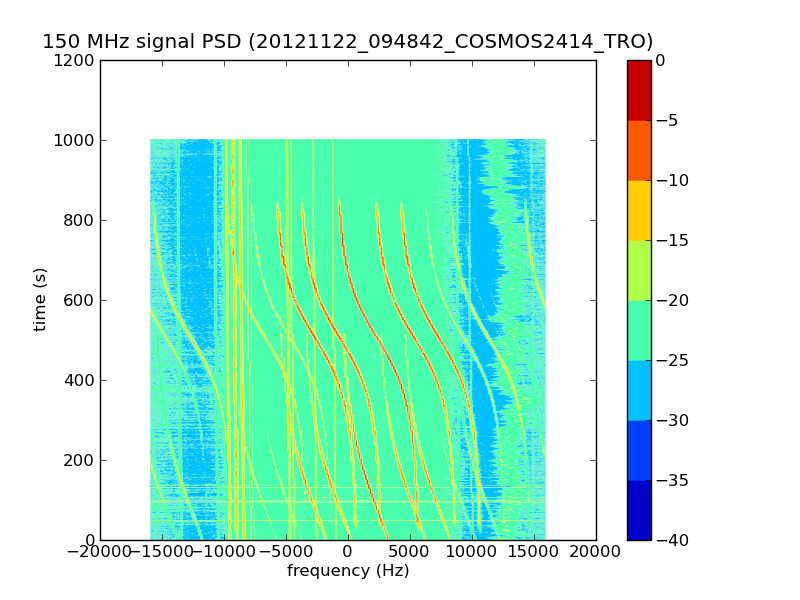 150 MHz signal PSD (20121122_094842_COSMOS2414_TRO)

1200
1000
800
600
400
200
0

time (s)

−20000 −15000 −10000 −5000 0 5000 10000 15000 20000

frequency (Hz)

0
−5
−10
−15
−20
−25
−30
−35
−40